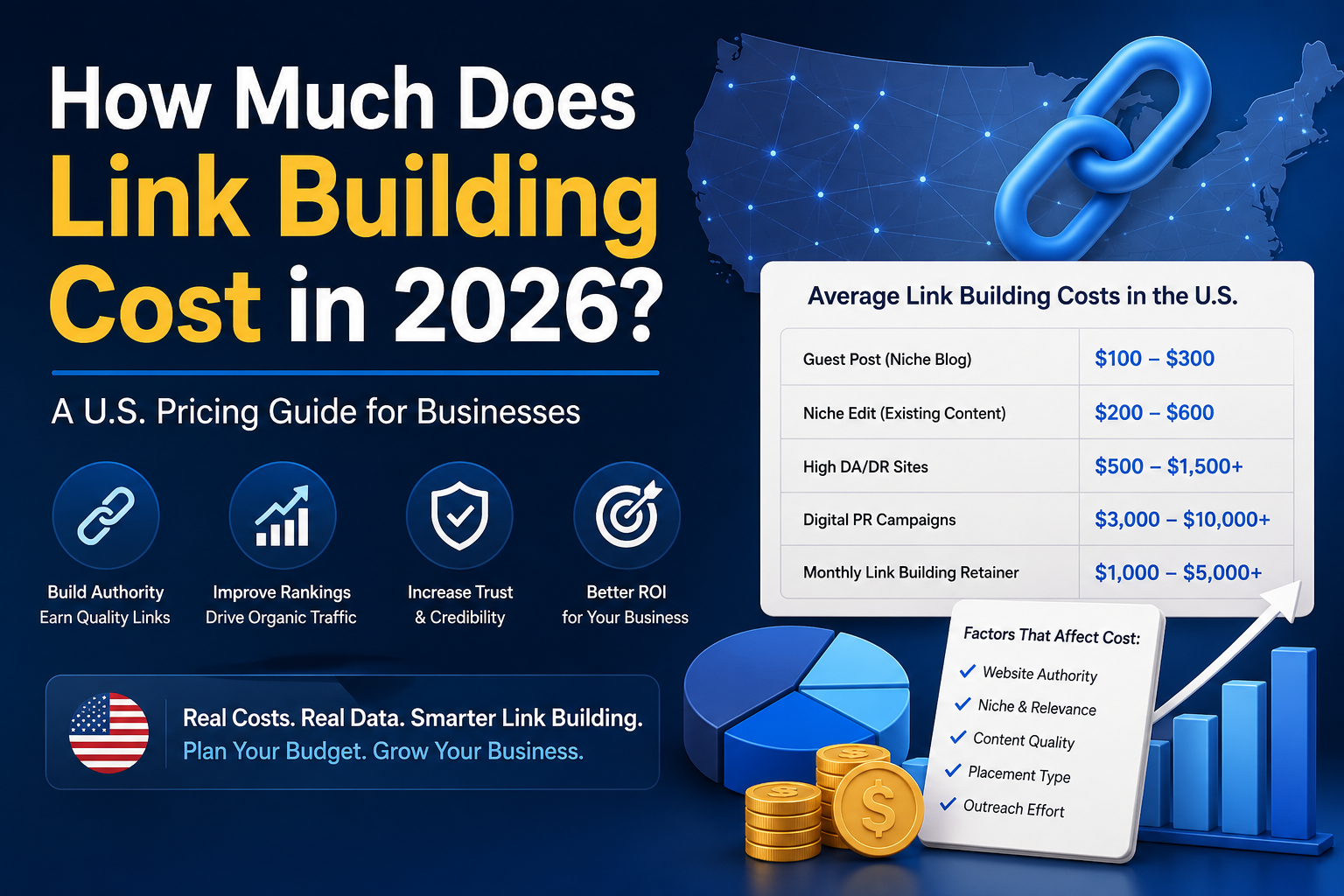 How Much Does Link Building Cost in 2026?

A U.S. Pricing Guide for Businesses

Build Authority
Earn Quality Links

Improve Rankings
Drive Organic Traffic

Increase Trust
& Credibility

Better ROI
for Your Business

Real Costs. Real Data. Smarter Link Building.
Plan Your Budget. Grow Your Business.

Average Link Building Costs in the U.S.

| Guest Post (Niche Blog) | $100 – $300 |
|---|---|
| Niche Edit (Existing Content) | $200 – $600 |
| High DA/DR Sites | $500 – $1,500+ |
| Digital PR Campaigns | $3,000 – $10,000+ |
| Monthly Link Building Retainer | $1,000 – $5,000+ |

Factors That Affect Cost:
✓ Website Authority
✓ Niche & Relevance
✓ Content Quality
✓ Placement Type
✓ Outreach Effort